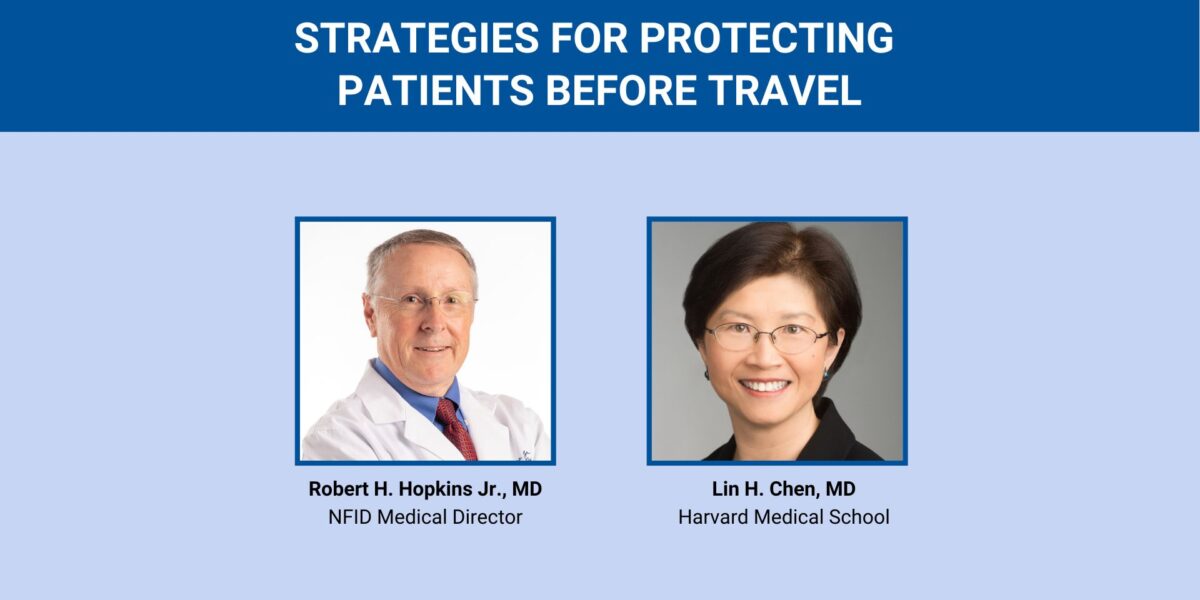 STRATEGIES FOR PROTECTING PATIENTS BEFORE TRAVEL

Robert H. Hopkins Jr., MD
NFID Medical Director

Lin H. Chen, MD
Harvard Medical School